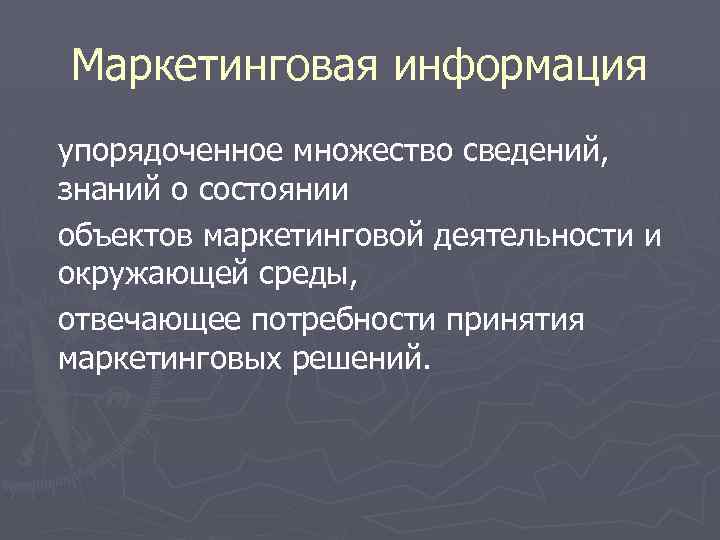 Маркетинговая информация

упорядоченное множество сведений, знаний о состоянии

объектов маркетинговой деятельности и окружающей среды,

отвечающее потребности принятия маркетинговых решений.